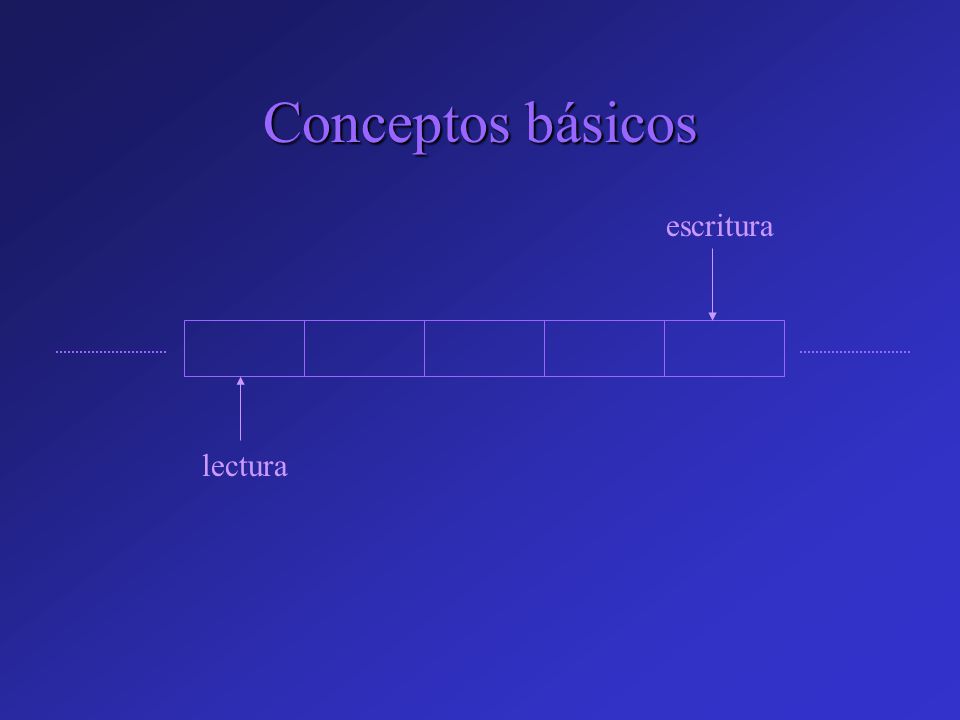 Conceptos básicos

escritura

lectura